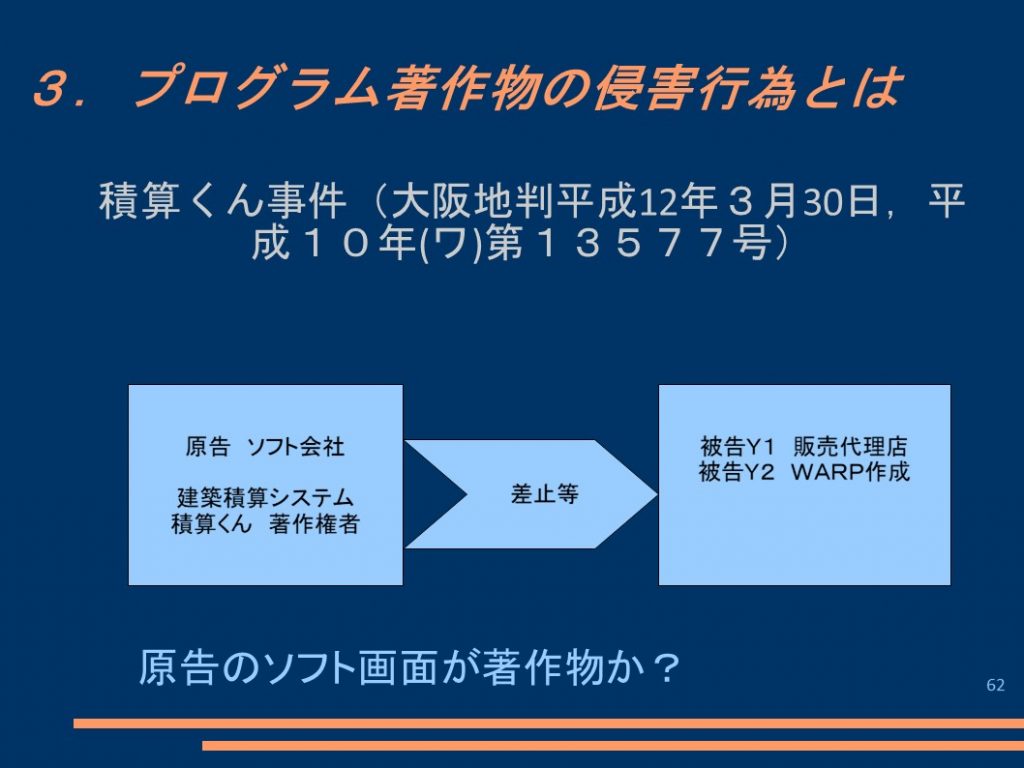 ３．プログラム著作物の侵害行為とは

積算くん事件（大阪地判平成12年３月30日，平成１０年(ワ)第１３５７７号）

原告　ソフト会社

建築積算システム
積算くん　著作権者

差止等

被告Y1　販売代理店
被告Y2　WARP作成

原告のソフト画面が著作物か？

62